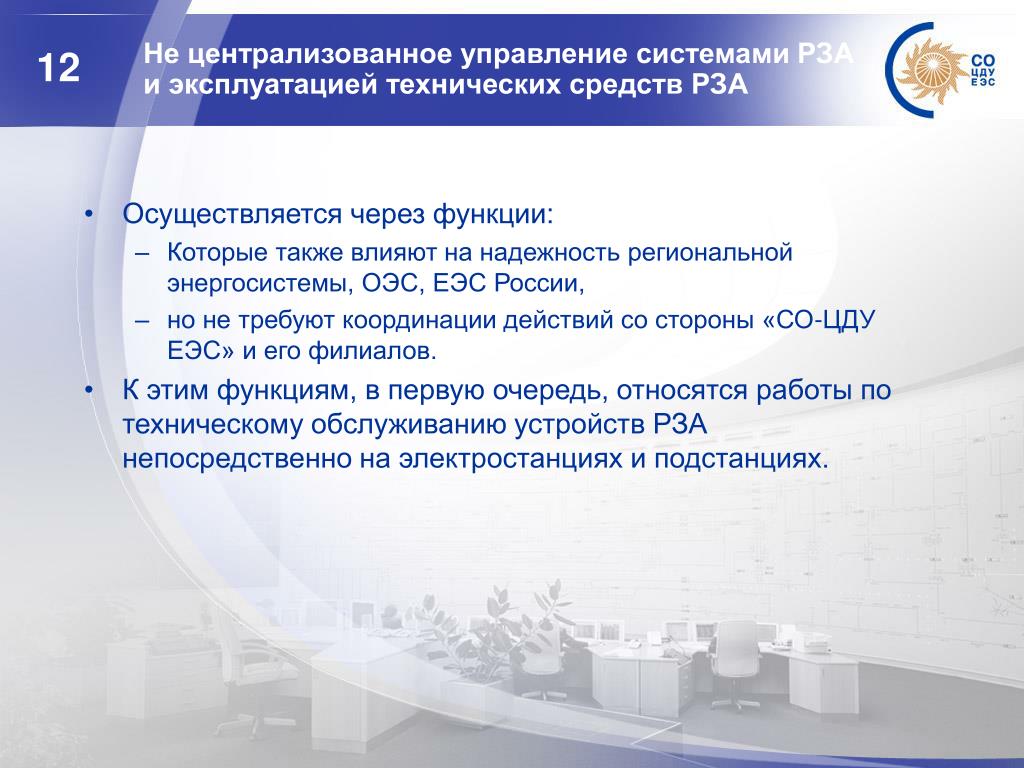 12

Не централизованное управление системами РЗА и эксплуатацией технических средств РЗА

СО ЦДУ ЕЭС

• Осуществляется через функции:
– Которые также влияют на надежность региональной энергосистемы, ОЭС, ЕЭС России,
– но не требуют координации действий со стороны «СО-ЦДУ ЕЭС» и его филиалов.
• К этим функциям, в первую очередь, относятся работы по техническому обслуживанию устройств РЗА непосредственно на электростанциях и подстанциях.